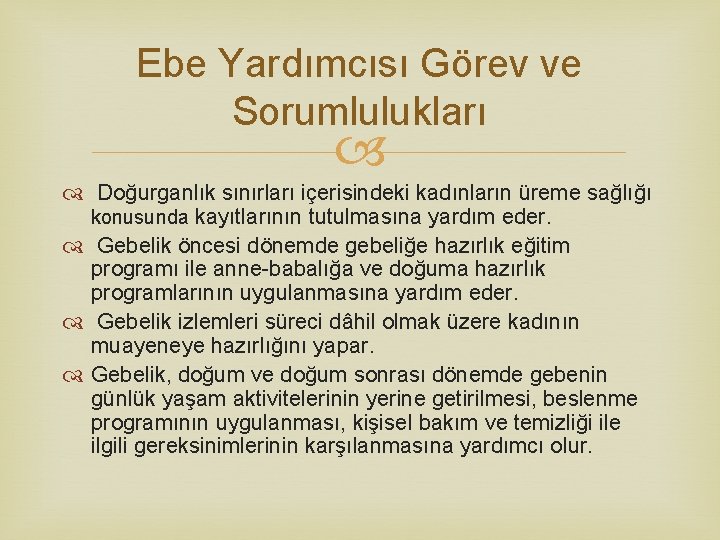 Ebe Yardımcısı Görev ve Sorumlulukları

Doğurganlık sınırları içerisindeki kadınların üreme sağlığı konusunda kayıtlarının tutulmasına yardım eder.

Gebelik öncesi dönemde gebeliğe hazırlık eğitim programı ile anne-babalığa ve doğuma hazırlık programlarının uygulanmasına yardım eder.

Gebelik izlemleri süreci dâhil olmak üzere kadının muayeneye hazırlığını yapar.

Gebelik, doğum ve doğum sonrası dönemde gebenin günlük yaşam aktivitelerinin yerine getirilmesi, beslenme programının uygulanması, kişisel bakım ve temizliği ile ilgili gereksinimlerinin karşılanmasına yardımcı olur.